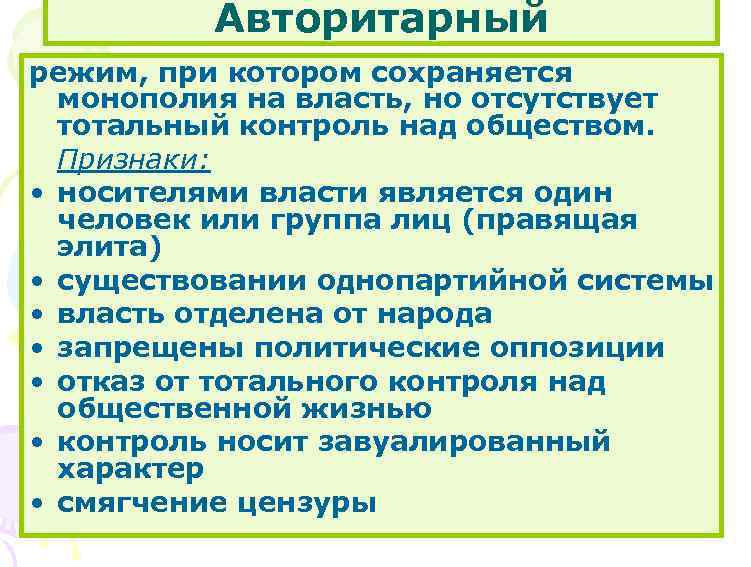 Авторитарный

режим, при котором сохраняется монополия на власть, но отсутствует тотальный контроль над обществом.

Признаки:

• носителями власти является один человек или группа лиц (правящая элита)
• существовании однопартийной системы
• власть отделена от народа
• запрещены политические оппозиции
• отказ от тотального контроля над общественной жизнью
• контроль носит завуалированный характер
• смягчение цензуры